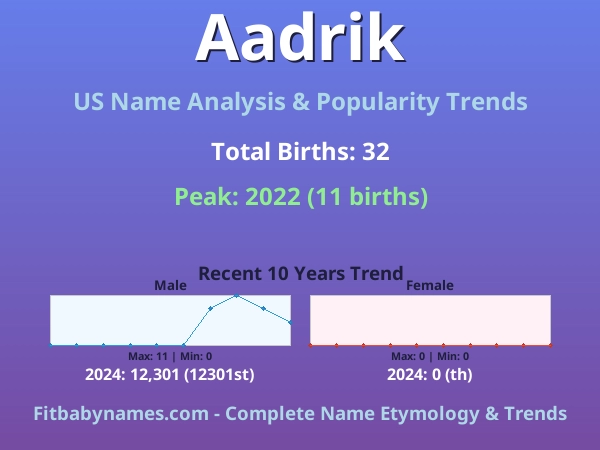 Aadrik

US Name Analysis & Popularity Trends

Total Births: 32

Peak: 2022 (11 births)

Recent 10 Years Trend

Male

Max: 11 | Min: 0

2024: 12,301 (12301st)

Female

Max: 0 | Min: 0

2024: 0 (th)

Fitbabynames.com - Complete Name Etymology & Trends